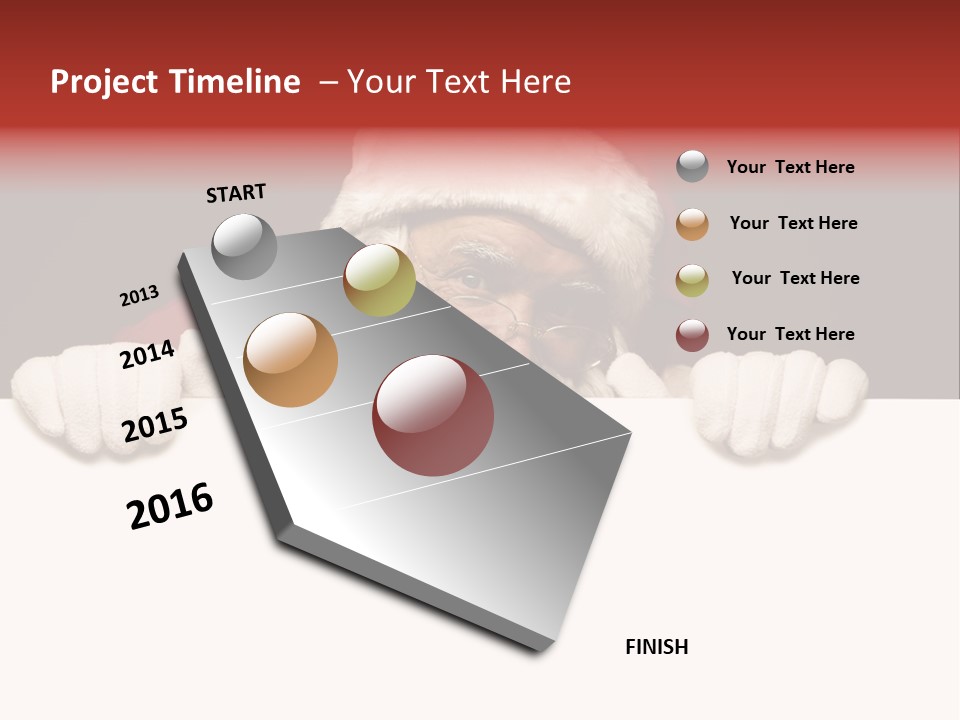 Project Timeline – Your Text Here

START

2013

2014

2015

2016

FINISH

Your Text Here

Your Text Here

Your Text Here

Your Text Here